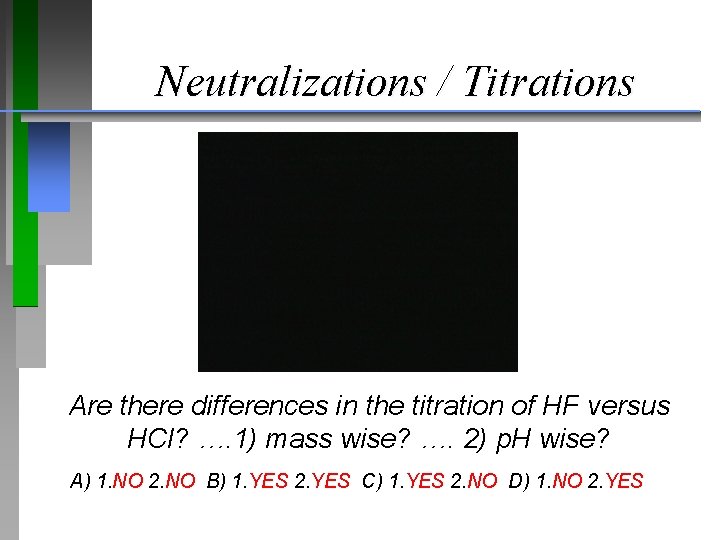 Neutralizations / Titrations

Are there differences in the titration of HF versus HCl? ….1) mass wise? …. 2) pH wise?

A) 1.NO 2.NO B) 1.YES 2.YES C) 1.YES 2.NO D) 1.NO 2.YES